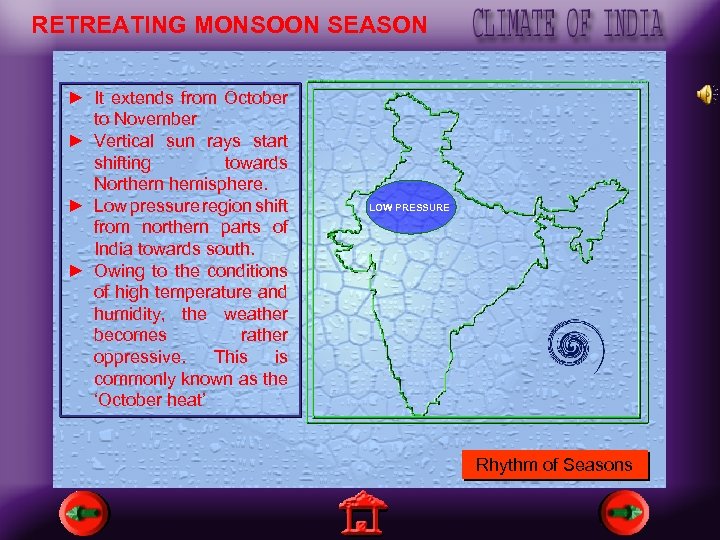 RETREATING MONSOON SEASON

CLIMATE OF INDIA

► It extends from October to November
► Vertical sun rays start shifting towards Northern hemisphere.
► Low pressure region shift from northern parts of India towards south.
► Owing to the conditions of high temperature and humidity, the weather becomes rather oppressive. This is commonly known as the 'October heat'

LOW PRESSURE

Rhythm of Seasons